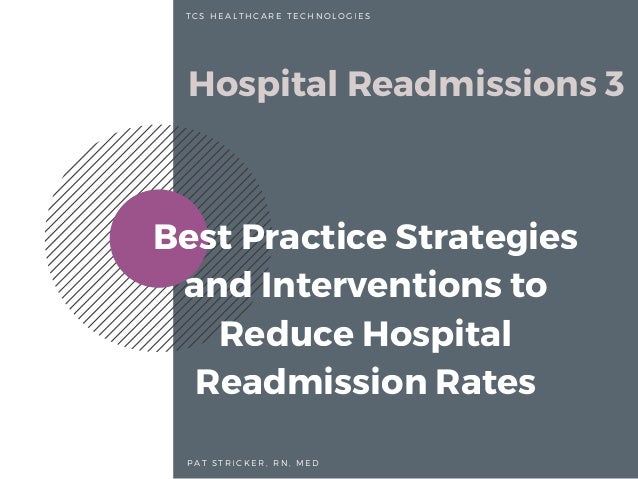 TCS HEALTHCARE TECHNOLOGIES

Hospital Readmissions 3

Best Practice Strategies and Interventions to Reduce Hospital Readmission Rates

PAT STRICKER, RN, MED